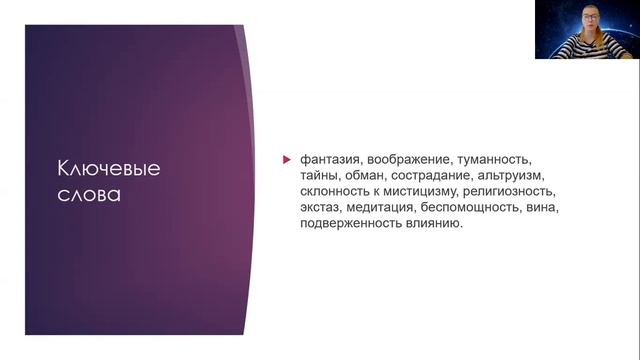 Ключевые слова

фантазия, воображение, туманность, тайны, обман, сострадание, альтруизм, склонность к мистицизму, религиозность, экстаз, медитация, беспомощность, вина, подверженность влиянию.